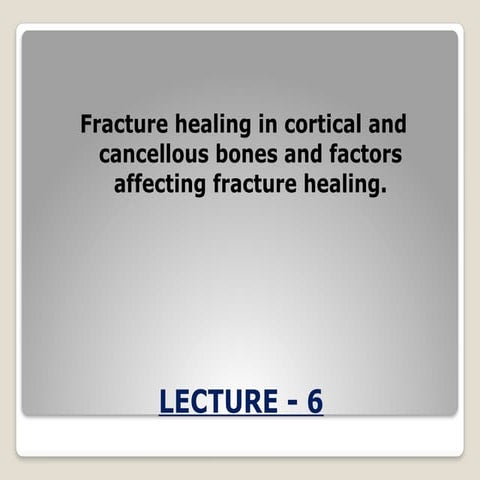 Fracture healing in cortical and cancellous bones and factors affecting fracture healing.

LECTURE - 6